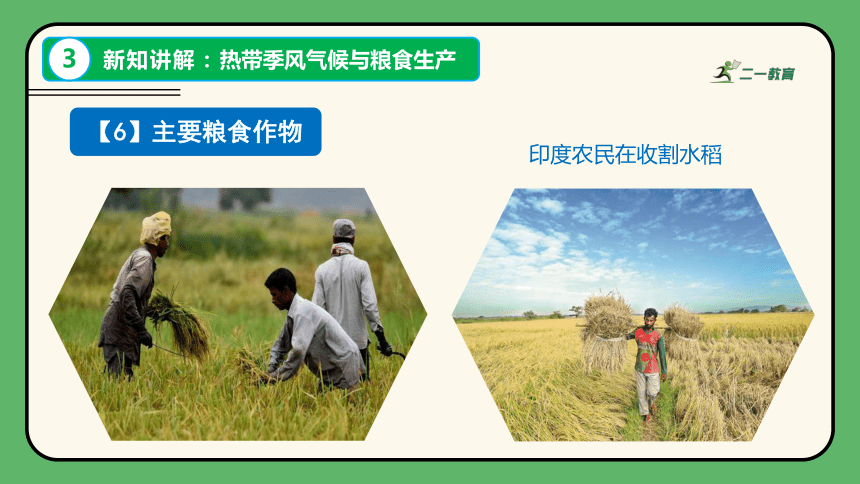 3 新知讲解：热带季风气候与粮食生产

二一教育

【6】主要粮食作物

印度农民在收割水稻